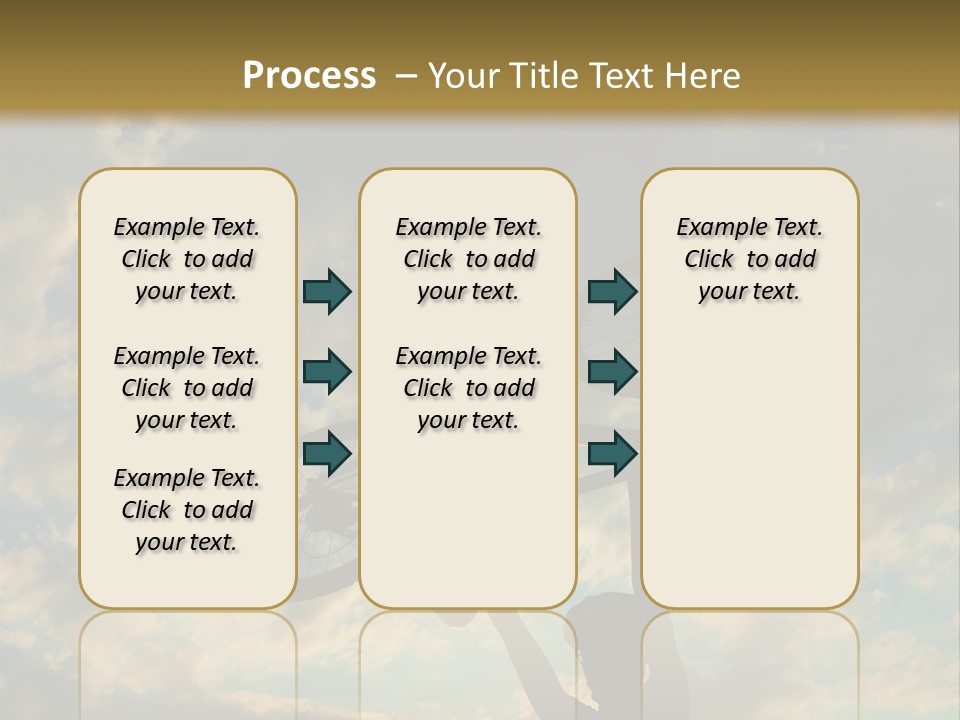 Process – Your Title Text Here

Example Text. Click to add your text.

Example Text. Click to add your text.

Example Text. Click to add your text.

Example Text. Click to add your text.

Example Text. Click to add your text.

Example Text. Click to add your text.